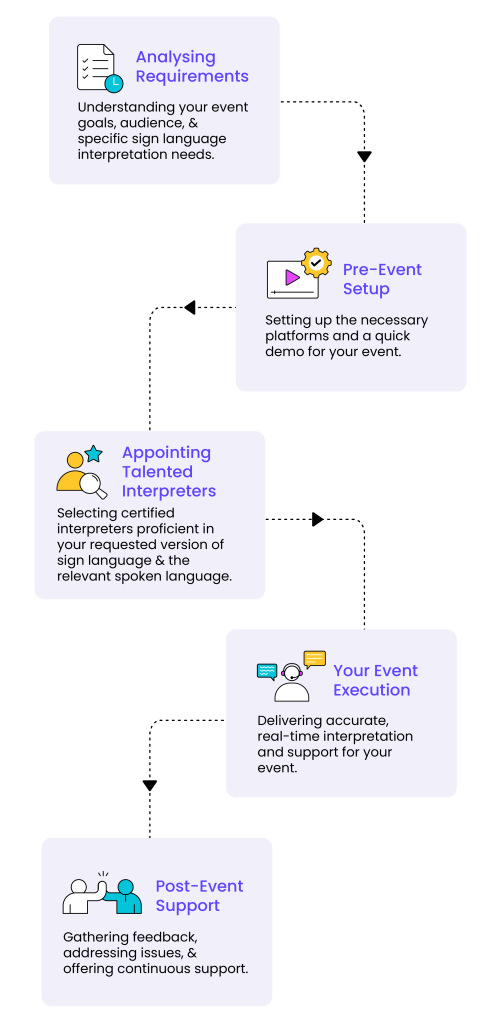 Analysing Requirements

Understanding your event goals, audience, & specific sign language interpretation needs.

Pre-Event Setup

Setting up the necessary platforms and a quick demo for your event.

Appointing Talented Interpreters

Selecting certified interpreters proficient in your requested version of sign language & the relevant spoken language.

Your Event Execution

Delivering accurate, real-time interpretation and support for your event.

Post-Event Support

Gathering feedback, addressing issues, & offering continuous support.